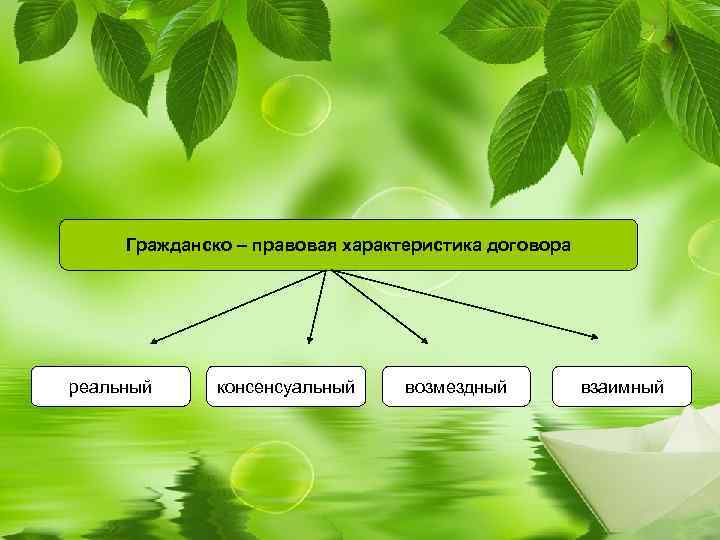 Гражданско – правовая характеристика договора

реальный

консенсуальный

возмездный

взаимный